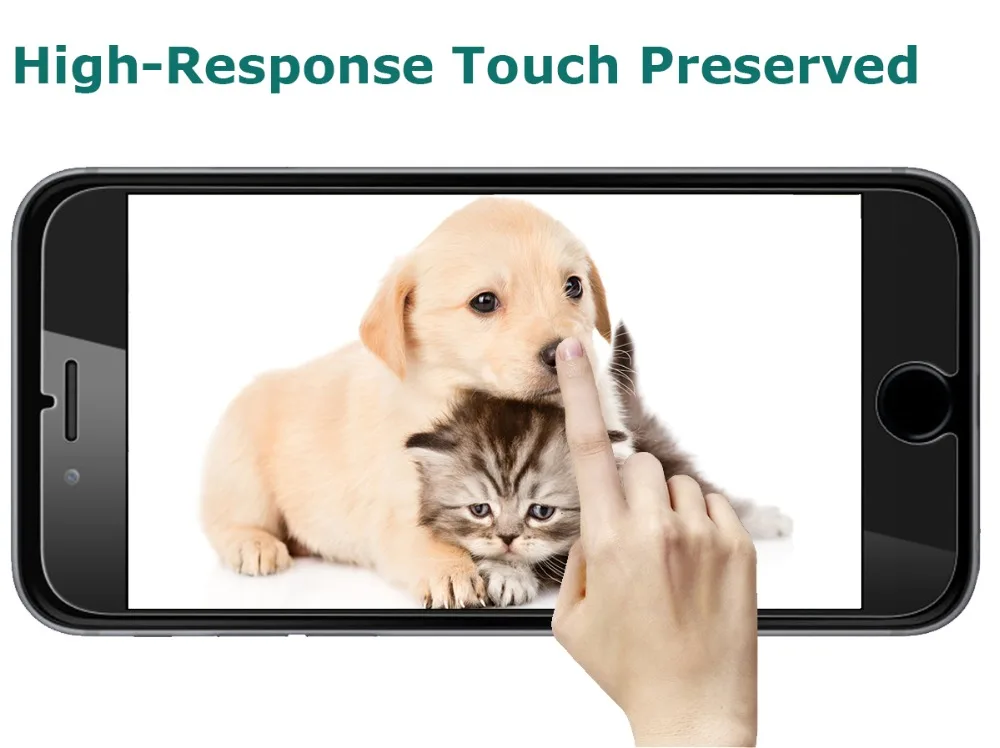 High-Response Touch Preserved